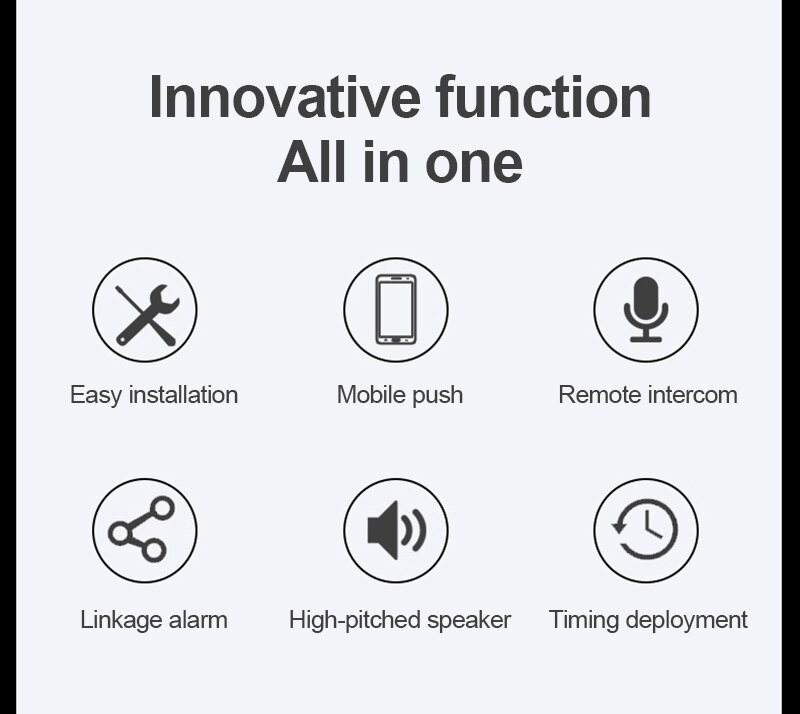 Innovative function
All in one

Easy installation

Mobile push

Remote intercom

Linkage alarm

High-pitched speaker

Timing deployment